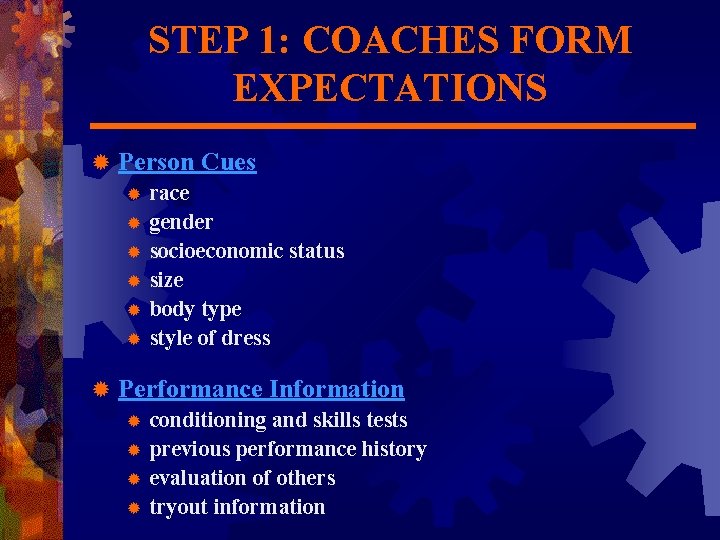 STEP 1: COACHES FORM EXPECTATIONS

Person Cues
race
gender
socioeconomic status
size
body type
style of dress

Performance Information
conditioning and skills tests
previous performance history
evaluation of others
tryout information